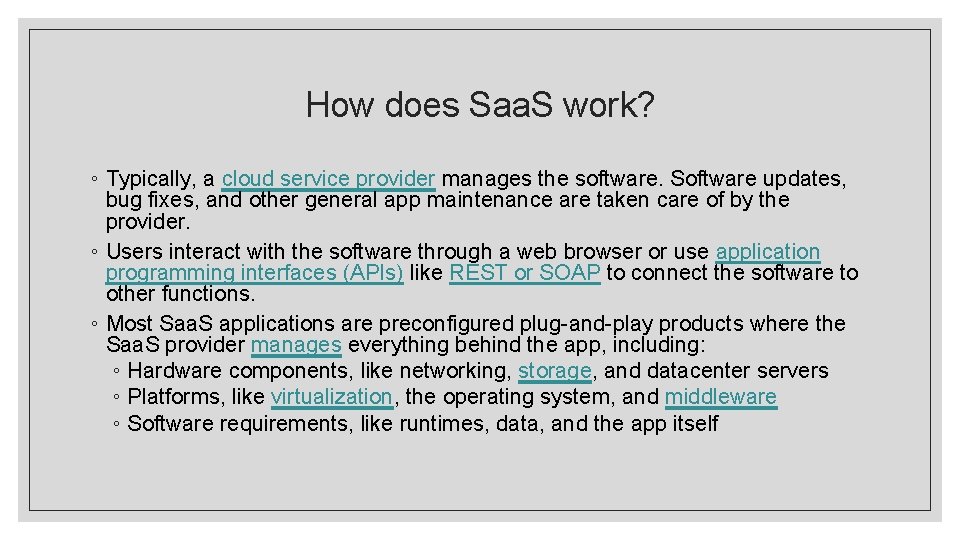 How does SaaS work?

◦ Typically, a cloud service provider manages the software. Software updates, bug fixes, and other general app maintenance are taken care of by the provider.

◦ Users interact with the software through a web browser or use application programming interfaces (APIs) like REST or SOAP to connect the software to other functions.

◦ Most SaaS applications are preconfigured plug-and-play products where the SaaS provider manages everything behind the app, including:
◦ Hardware components, like networking, storage, and datacenter servers
◦ Platforms, like virtualization, the operating system, and middleware
◦ Software requirements, like runtimes, data, and the app itself